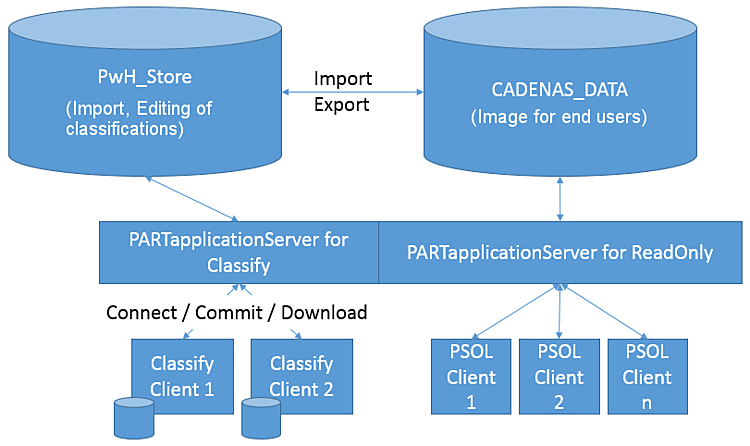 PwH_Store
(Import, Editing of classifications)

Import
Export

CADENAS_DATA
(Image for end users)

PARTapplicationServer for Classify

PARTapplicationServer for ReadOnly

Connect / Commit / Download

Classify Client 1

Classify Client 2

PSOL Client 1

PSOL Client 2

PSOL Client n